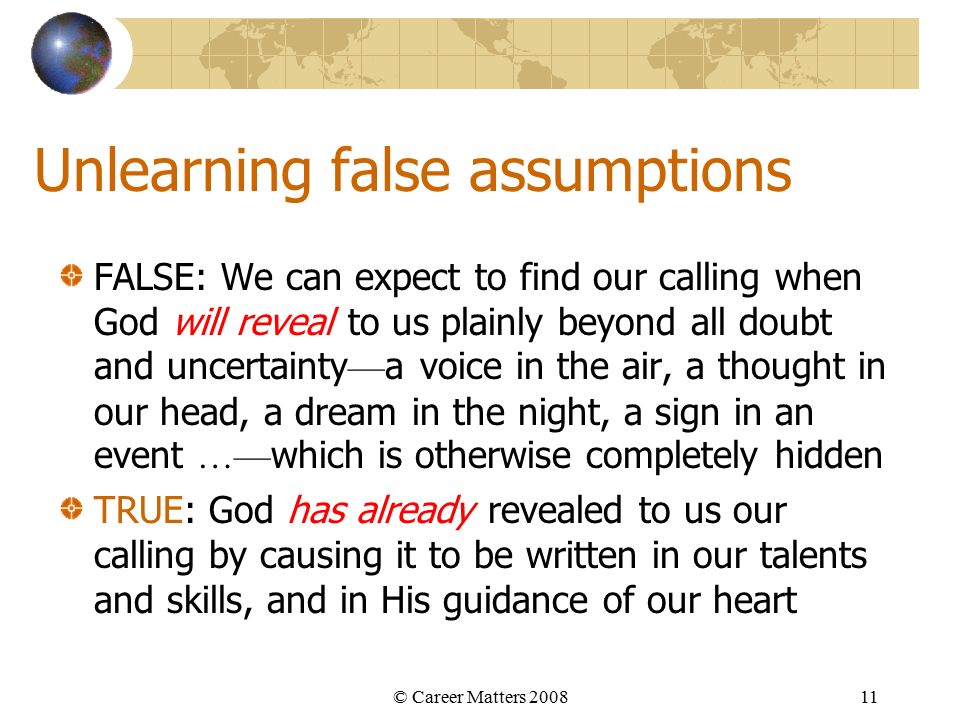 Unlearning false assumptions

FALSE: We can expect to find our calling when God will reveal to us plainly beyond all doubt and uncertainty—a voice in the air, a thought in our head, a dream in the night, a sign in an event …—which is otherwise completely hidden

TRUE: God has already revealed to us our calling by causing it to be written in our talents and skills, and in His guidance of our heart

© Career Matters 2008

11